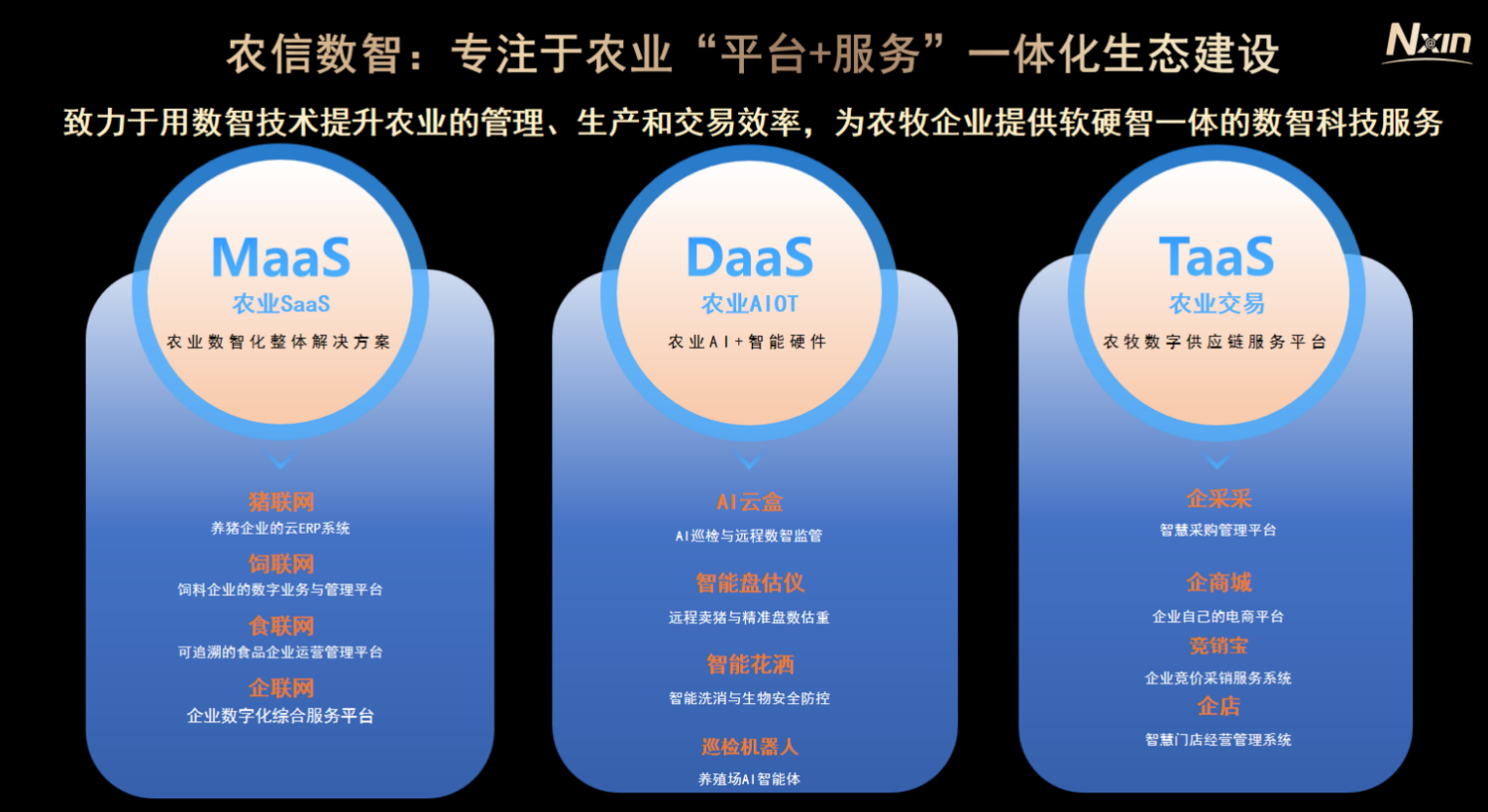 农信数智：专注于农业“平台+服务”一体化生态建设

Nxin

致力于用数智技术提升农业的管理、生产和交易效率，为农牧企业提供软硬智一体的数智科技服务

MaaS
农业SaaS
农业数智化整体解决方案

猪联网
养猪企业的云ERP系统
饲联网
饲料企业的数字业务与管理平台
食联网
可追溯的食品企业运营管理平台
企联网
企业数字化综合服务平台

DaaS
农业AIOT
农业AI+智能硬件

AI云盒
AI巡检与远程数智监管
智能盘估仪
远程卖猪与精准盘数估重
智能花洒
智能洗消与生物安全防控
巡检机器人
养殖场AI智能体

TaaS
农业交易
农牧数字供应链服务平台

企采采
智慧采购管理平台
企商城
企业自己的电商平台
竞销宝
企业竞价采销服务系统
企店
智慧门店经营管理系统